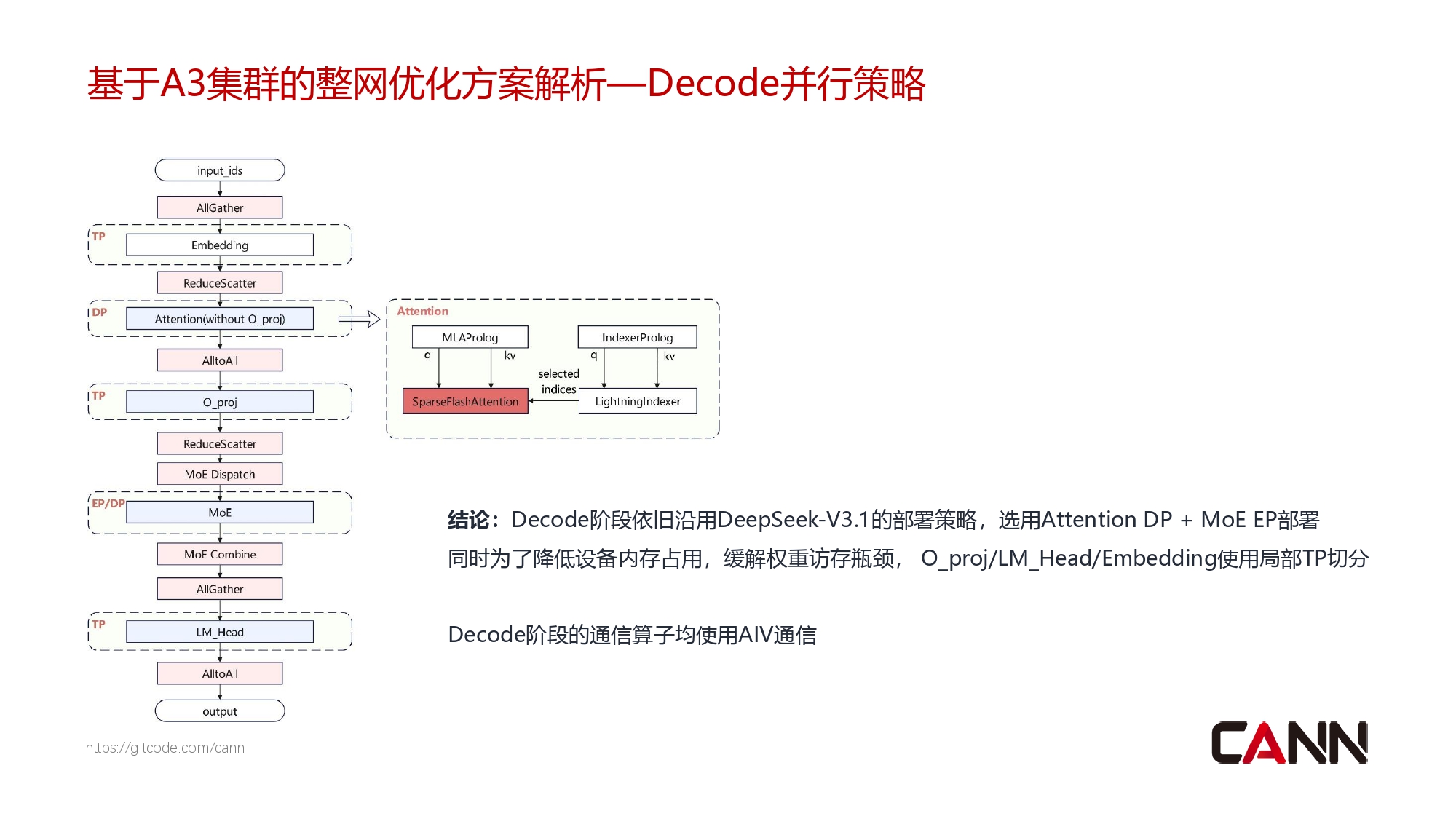 基于A3集群的整网优化方案解析—Decode并行策略

input_ids

AllGather

TP

Embedding

ReduceScatter

DP

Attention(without O_proj)

AlltoAll

TP

O_proj

ReduceScatter

MoE Dispatch

EP/DP

MoE

MoE Combine

AllGather

TP

LM_Head

AlltoAll

output

Attention

MLAProlog

q

kv

IndexerProlog

q

kv

selected indices

SparseFlashAttention

LightningIndexer

结论：Decode阶段依旧沿用DeepSeek-V3.1的部署策略，选用Attention DP + MoE EP部署

同时为了降低设备内存占用，缓解权重访存瓶颈， O_proj/LM_Head/Embedding使用局部TP切分

Decode阶段的通信算子均使用AIV通信

https://gitcode.com/cann

CANN